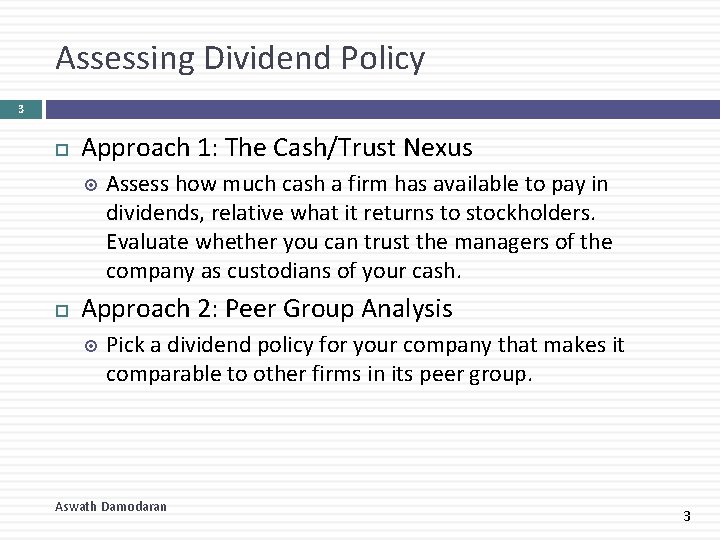 Assessing Dividend Policy

3

Approach 1: The Cash/Trust Nexus

Assess how much cash a firm has available to pay in dividends, relative what it returns to stockholders. Evaluate whether you can trust the managers of the company as custodians of your cash.

Approach 2: Peer Group Analysis

Pick a dividend policy for your company that makes it comparable to other firms in its peer group.

Aswath Damodaran

3